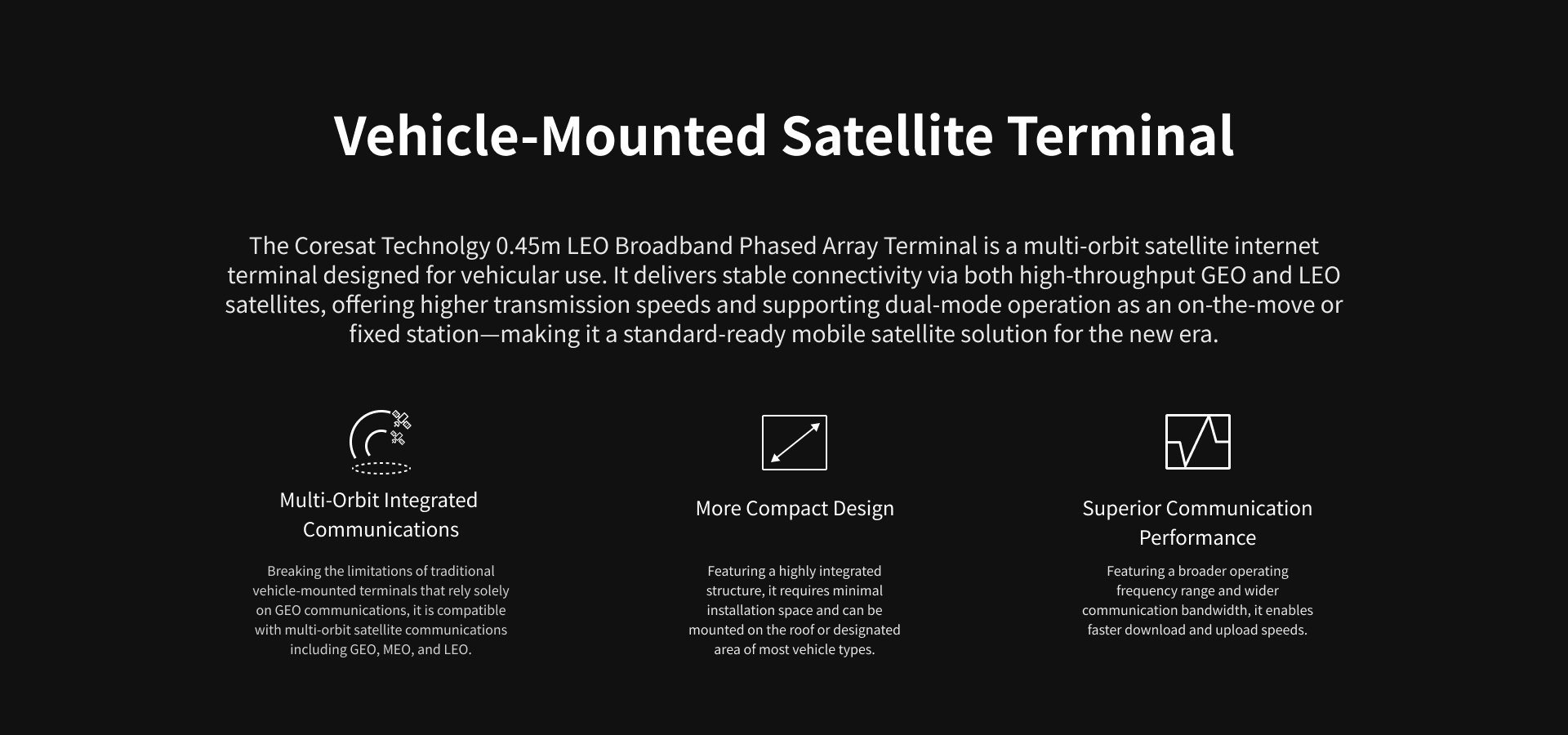 Vehicle-Mounted Satellite Terminal

The Coresat Technolgy 0.45m LEO Broadband Phased Array Terminal is a multi-orbit satellite internet terminal designed for vehicular use. It delivers stable connectivity via both high-throughput GEO and LEO satellites, offering higher transmission speeds and supporting dual-mode operation as an on-the-move or fixed station—making it a standard-ready mobile satellite solution for the new era.

Multi-Orbit Integrated Communications

Breaking the limitations of traditional vehicle-mounted terminals that rely solely on GEO communications, it is compatible with multi-orbit satellite communications including GEO, MEO, and LEO.

More Compact Design

Featuring a highly integrated structure, it requires minimal installation space and can be mounted on the roof or designated area of most vehicle types.

Superior Communication Performance

Featuring a broader operating frequency range and wider communication bandwidth, it enables faster download and upload speeds.